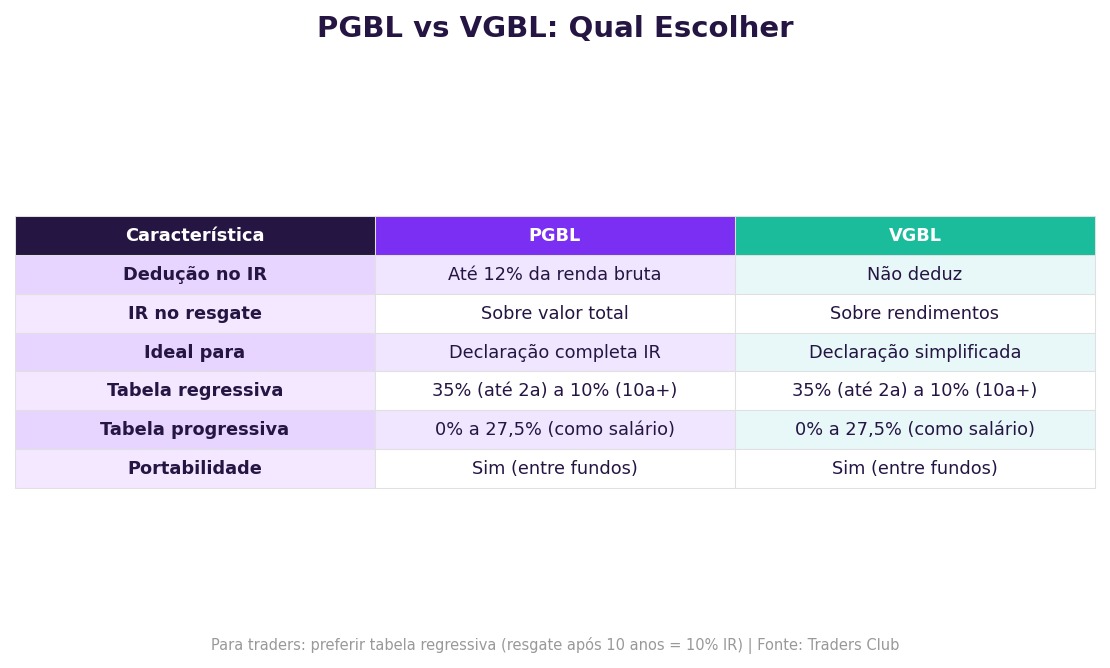 PGBL vs VGBL: Qual Escolher

| Característica | PGBL | VGBL |
|---|---|---|
| Dedução no IR | Até 12% da renda bruta | Não deduz |
| IR no resgate | Sobre valor total | Sobre rendimentos |
| Ideal para | Declaração completa IR | Declaração simplificada |
| Tabela regressiva | 35% (até 2a) a 10% (10a+) | 35% (até 2a) a 10% (10a+) |
| Tabela progressiva | 0% a 27,5% (como salário) | 0% a 27,5% (como salário) |
| Portabilidade | Sim (entre fundos) | Sim (entre fundos) |

Para traders: preferir tabela regressiva (resgate após 10 anos = 10% IR) | Fonte: Traders Club